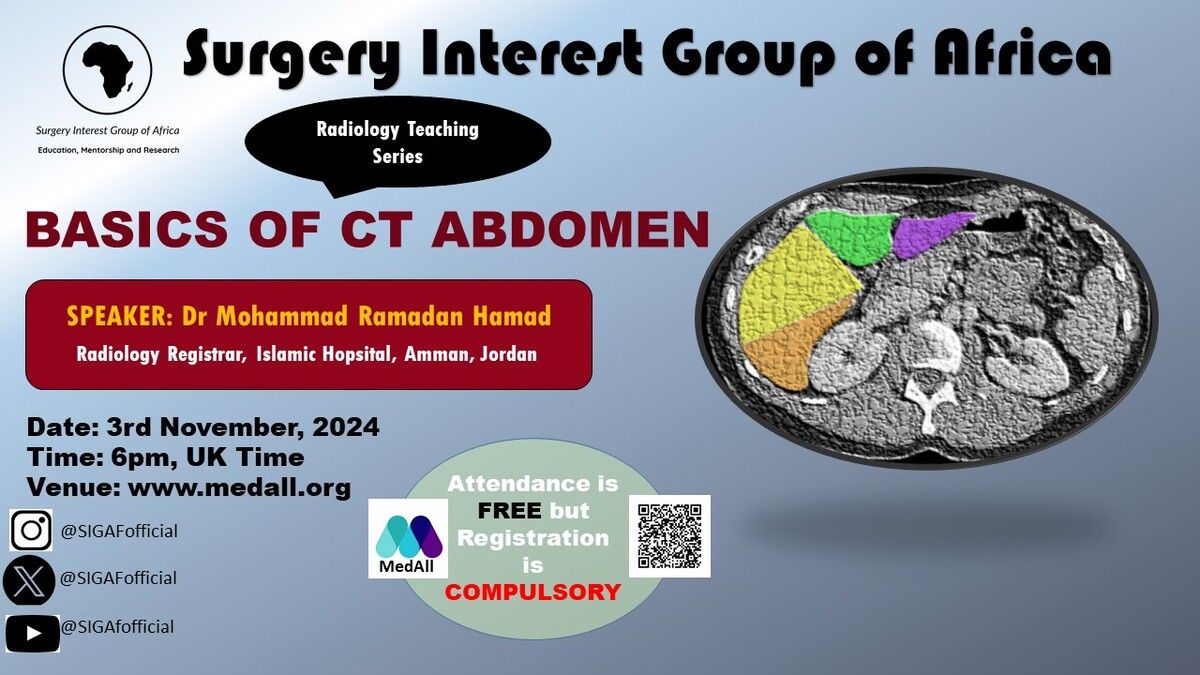 Surgery Interest Group of Africa

Surgery Interest Group of Africa
Education, Mentorship and Research

Radiology Teaching Series

BASICS OF CT ABDOMEN

SPEAKER: Dr Mohammad Ramadan Hamad
Radiology Registrar, Islamic Hopsital, Amman, Jordan

Date: 3rd November, 2024
Time: 6pm, UK Time
Venue: www.medall.org

@SIGAFofficial
@SIGAFofficial
@SIGAfofficial

MedAll

Attendance is FREE but Registration is COMPULSORY